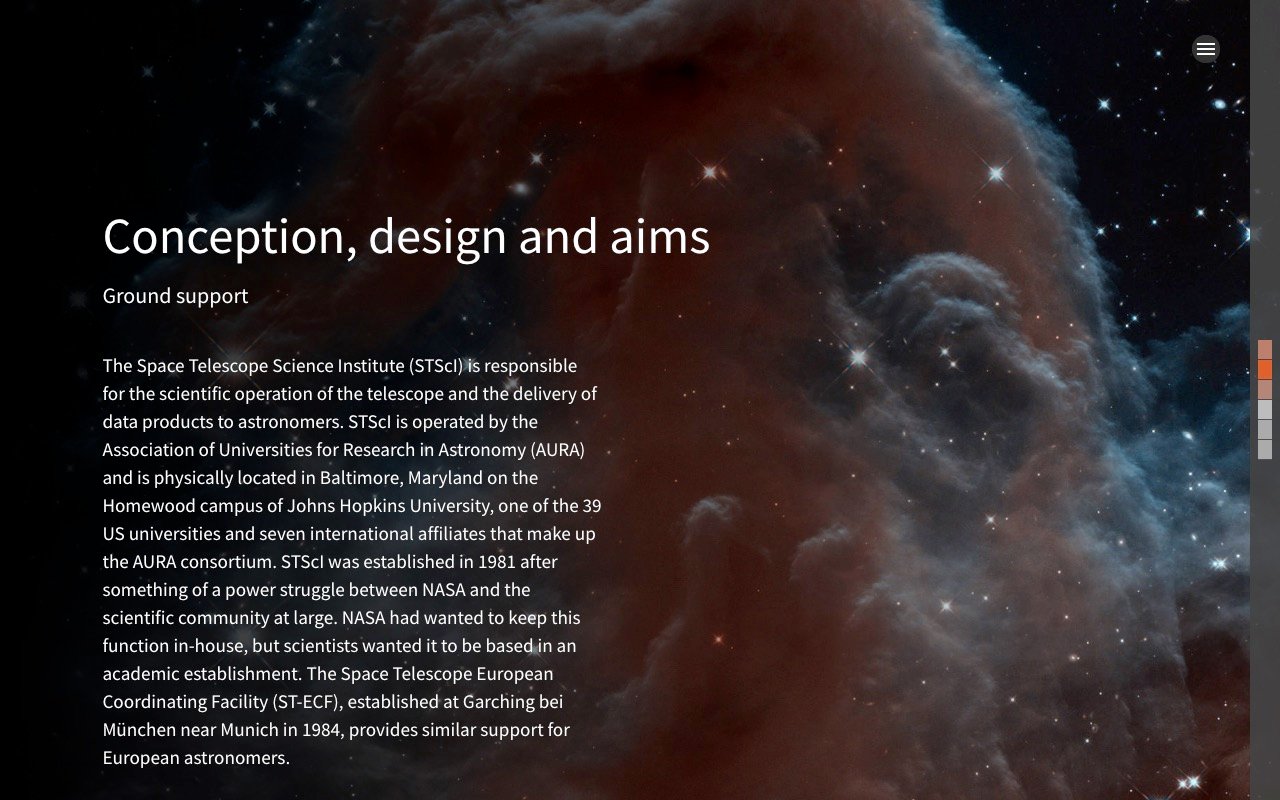 Conception, design and aims

Ground support

The Space Telescope Science Institute (STScI) is responsible for the scientific operation of the telescope and the delivery of data products to astronomers. STScI is operated by the Association of Universities for Research in Astronomy (AURA) and is physically located in Baltimore, Maryland on the Homewood campus of Johns Hopkins University, one of the 39 US universities and seven international affiliates that make up the AURA consortium. STScI was established in 1981 after something of a power struggle between NASA and the scientific community at large. NASA had wanted to keep this function in-house, but scientists wanted it to be based in an academic establishment. The Space Telescope European Coordinating Facility (ST-ECF), established at Garching bei München near Munich in 1984, provides similar support for European astronomers.